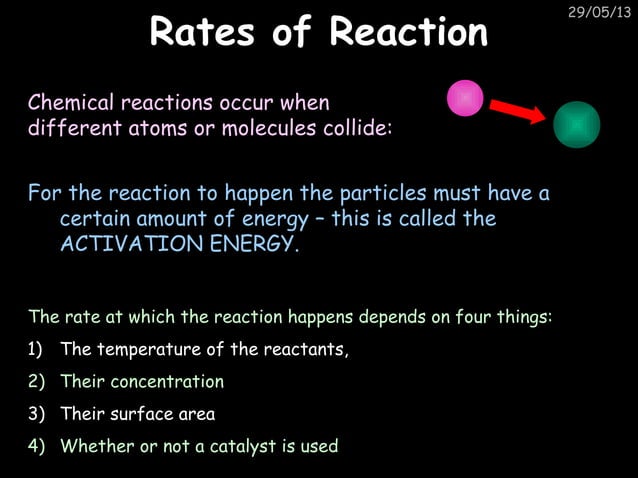 29/05/13

Rates of Reaction

Chemical reactions occur when different atoms or molecules collide:

For the reaction to happen the particles must have a certain amount of energy – this is called the ACTIVATION ENERGY.

The rate at which the reaction happens depends on four things:

1) The temperature of the reactants,
2) Their concentration
3) Their surface area
4) Whether or not a catalyst is used